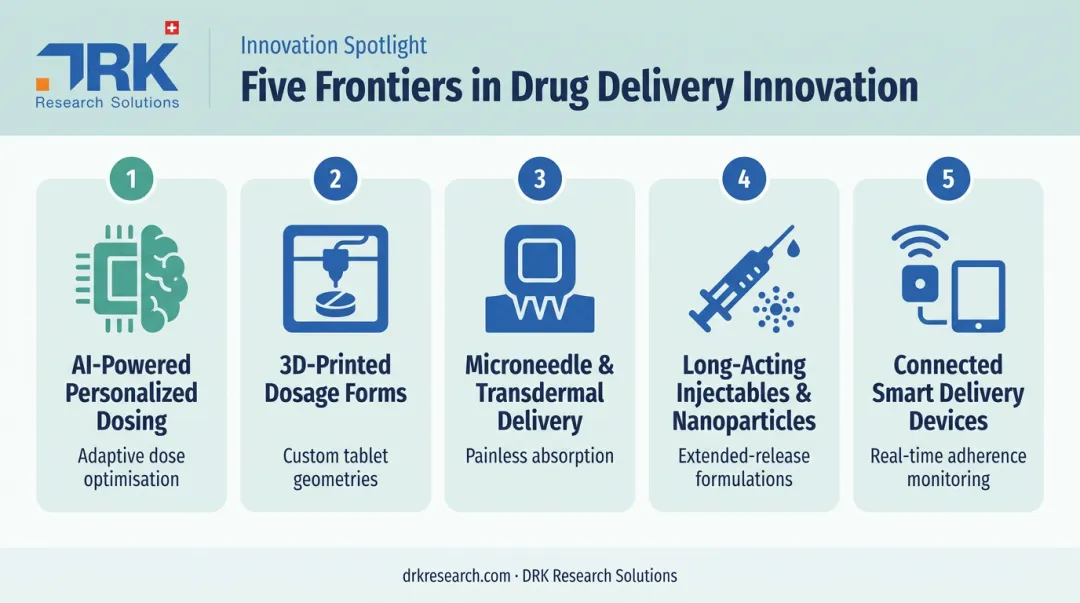 DRK
Research Solutions

Innovation Spotlight
Five Frontiers in Drug Delivery Innovation

1
AI-Powered Personalized Dosing
Adaptive dose optimisation

2
3D-Printed Dosage Forms
Custom tablet geometries

3
Microneedle & Transdermal Delivery
Painless absorption

4
Long-Acting Injectables & Nanoparticles
Extended-release formulations

5
Connected Smart Delivery Devices
Real-time adherence monitoring

drkresearch.com · DRK Research Solutions